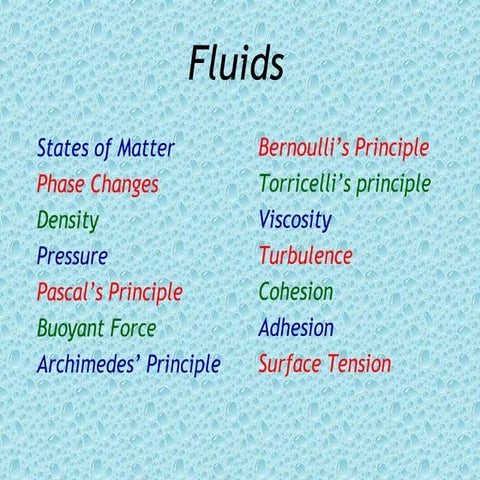 Fluids

States of Matter
Phase Changes
Density
Pressure
Pascal's Principle
Buoyant Force
Archimedes' Principle

Bernoulli's Principle
Torricelli's principle
Viscosity
Turbulence
Cohesion
Adhesion
Surface Tension